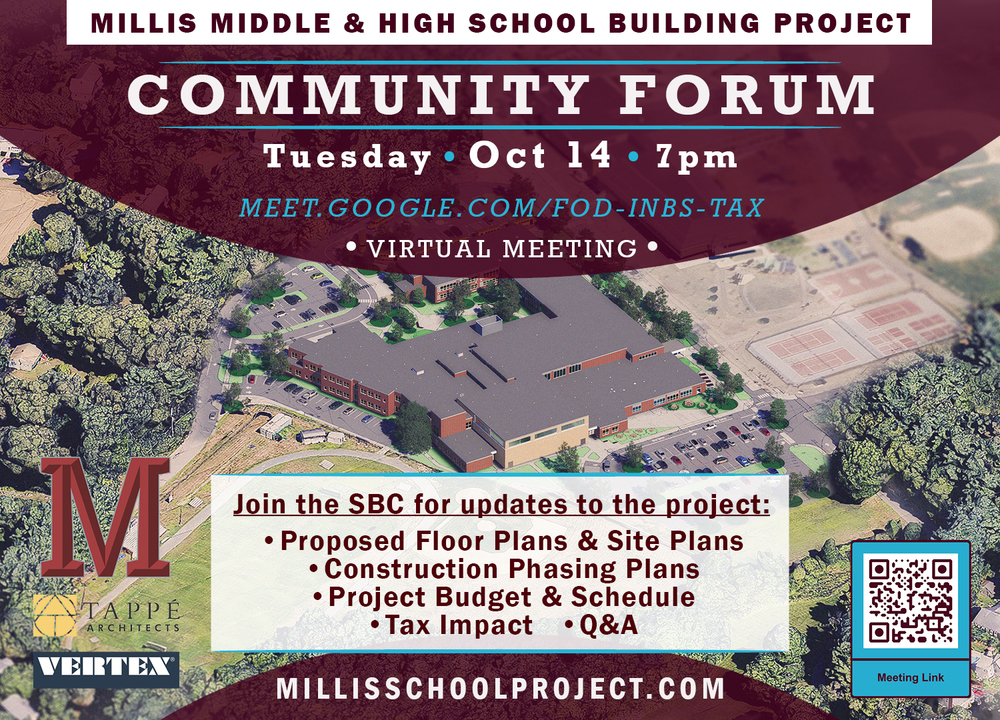 MILLIS MIDDLE & HIGH SCHOOL BUILDING PROJECT

COMMUNITY FORUM

Tuesday • Oct 14 • 7pm

MEET.GOOGLE.COM/FOD-INBS-TAX

• VIRTUAL MEETING •

M

TAPPÉ ARCHITECTS

VERTEX

Join the SBC for updates to the project:
• Proposed Floor Plans & Site Plans
• Construction Phasing Plans
• Project Budget & Schedule
• Tax Impact • Q&A

Meeting Link

MILLISSCHOOLPROJECT.COM